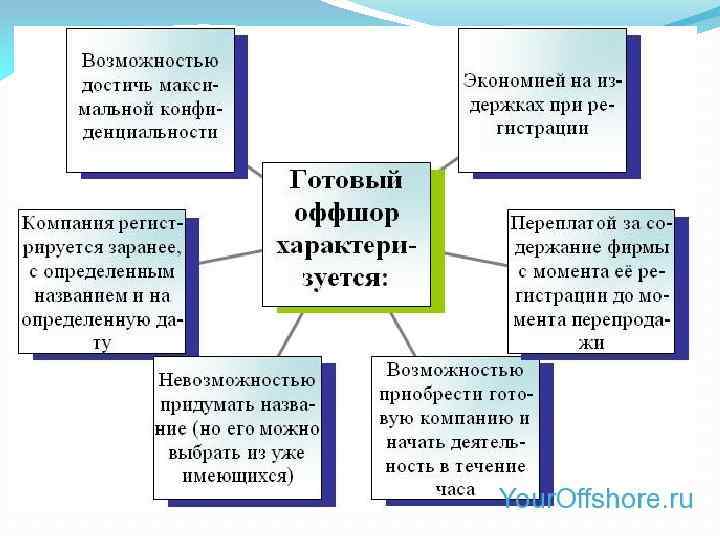 Возможностью достичь максимальной конфиденциальности

Экономией на издержках при регистрации

Готовый оффшор характеризуется:

Компания регистрируется заранее, с определенным названием и на определенную дату

Переплатой за содержание фирмы с момента её регистрации до момента перепродажи

Невозможностью придумать название (но его можно выбрать из уже имеющихся)

Возможностью приобрести готовую компанию и начать деятельность в течение часа

YourOffshore.ru